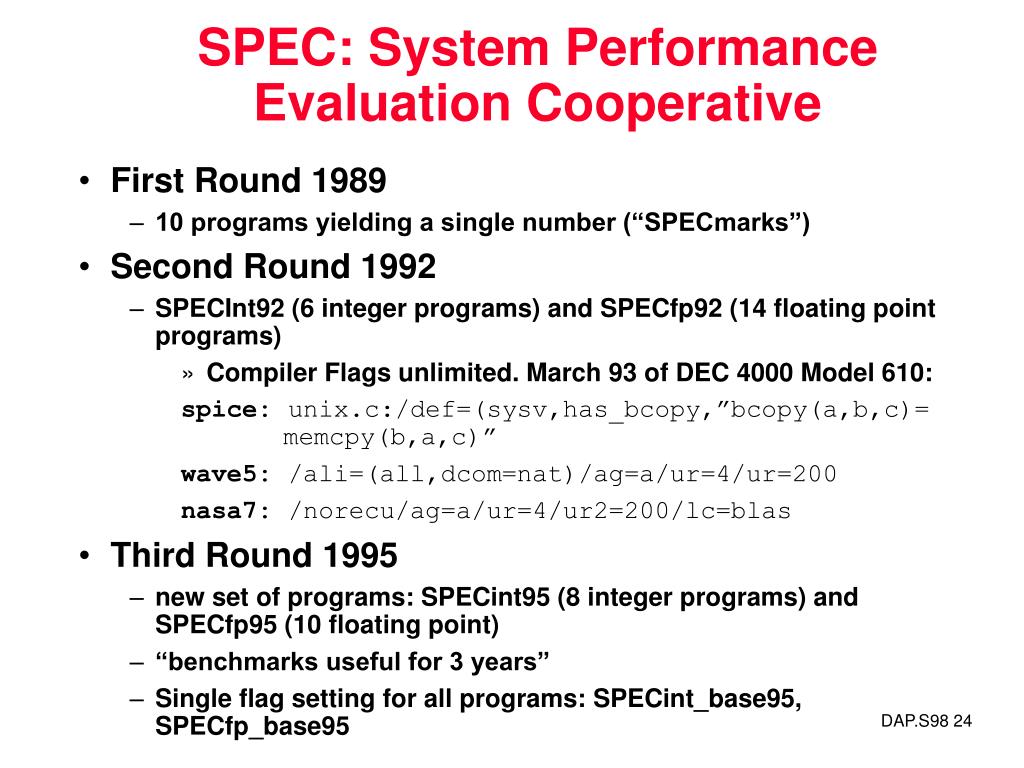 SPEC: System Performance Evaluation Cooperative

• First Round 1989
– 10 programs yielding a single number (“SPECmarks”)
• Second Round 1992
– SPECInt92 (6 integer programs) and SPECfp92 (14 floating point programs)
» Compiler Flags unlimited. March 93 of DEC 4000 Model 610:
spice: unix.c:/def=(sysv,has_bcopy,”bcopy(a,b,c)= memcpy(b,a,c)”
wave5: /ali=(all,dcom=nat)/ag=a/ur=4/ur=200
nasa7: /norecu/ag=a/ur=4/ur2=200/lc=blas
• Third Round 1995
– new set of programs: SPECint95 (8 integer programs) and SPECfp95 (10 floating point)
– “benchmarks useful for 3 years”
– Single flag setting for all programs: SPECint_base95, SPECfp_base95

DAP.S98 24